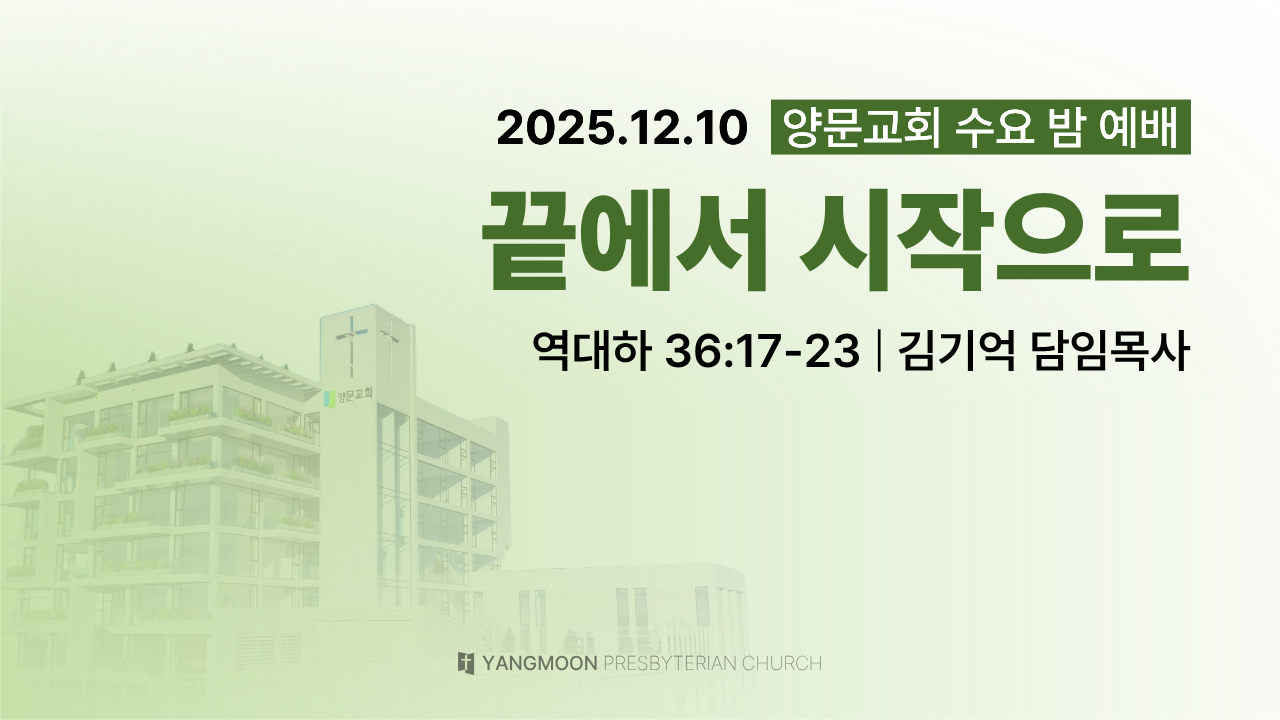 2025.12.10 양문교회 수요 밤 예배

끝에서 시작으로

역대하 36:17-23 | 김기억 담임목사

양문교회

YANGMOON PRESBYTERIAN CHURCH